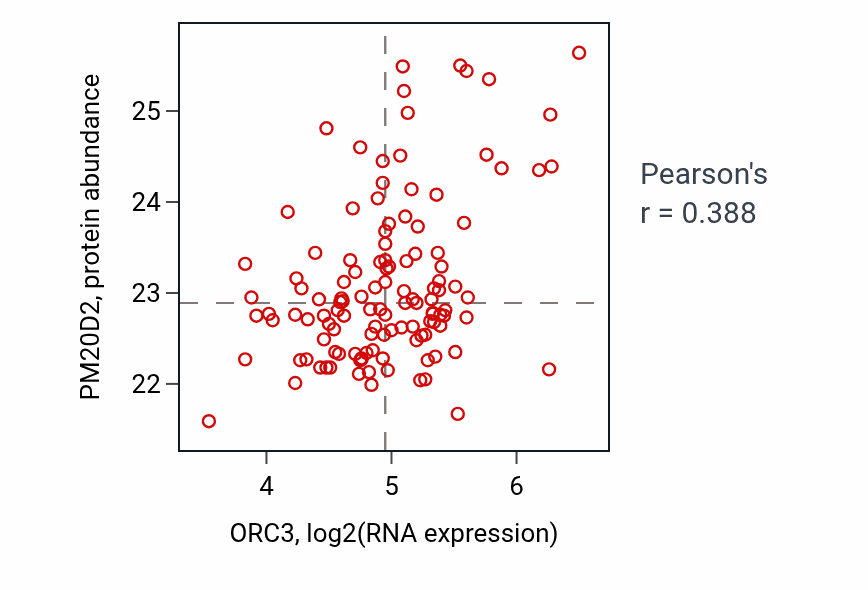 PM20D2, protein abundance

25
24
23
22

4
5
6

ORC3, log2(RNA expression)

Pearson's
r = 0.388